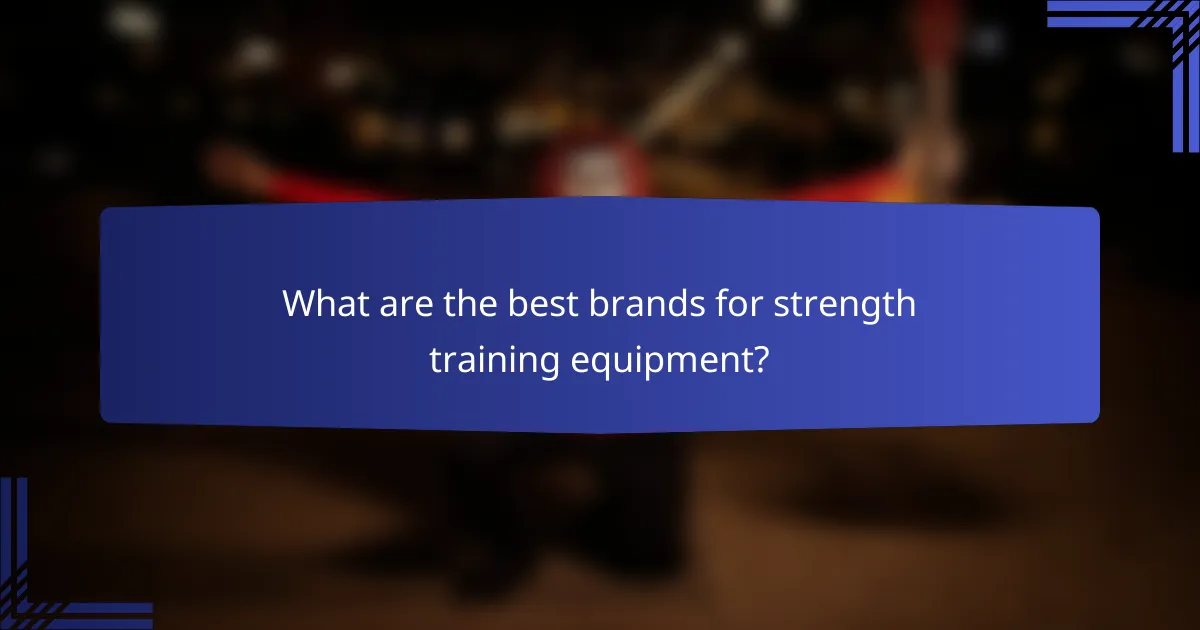 What are the best brands for strength training equipment?